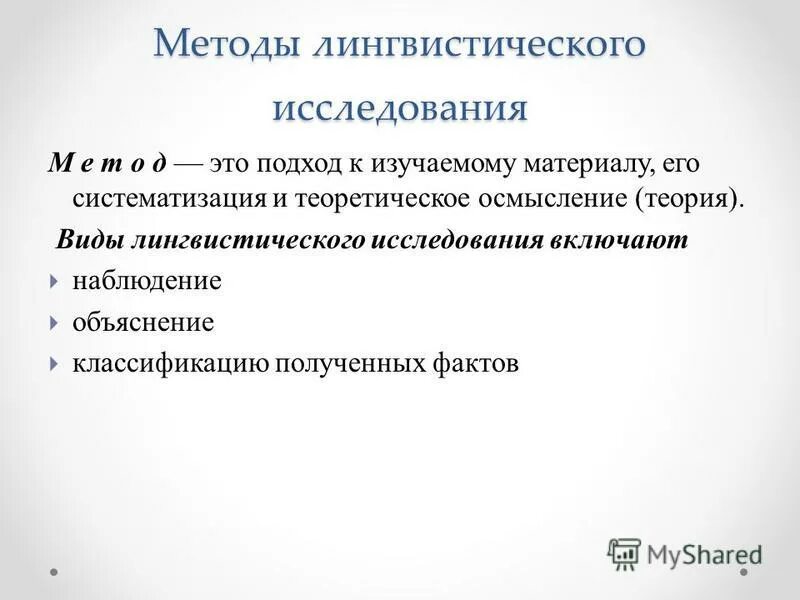 Методы лингвистического исследования

М е т о д — это подход к изучаемому материалу, его систематизация и теоретическое осмысление (теория).

Виды лингвистического исследования включают

наблюдение

объяснение

классификацию полученных фактов

MyShared